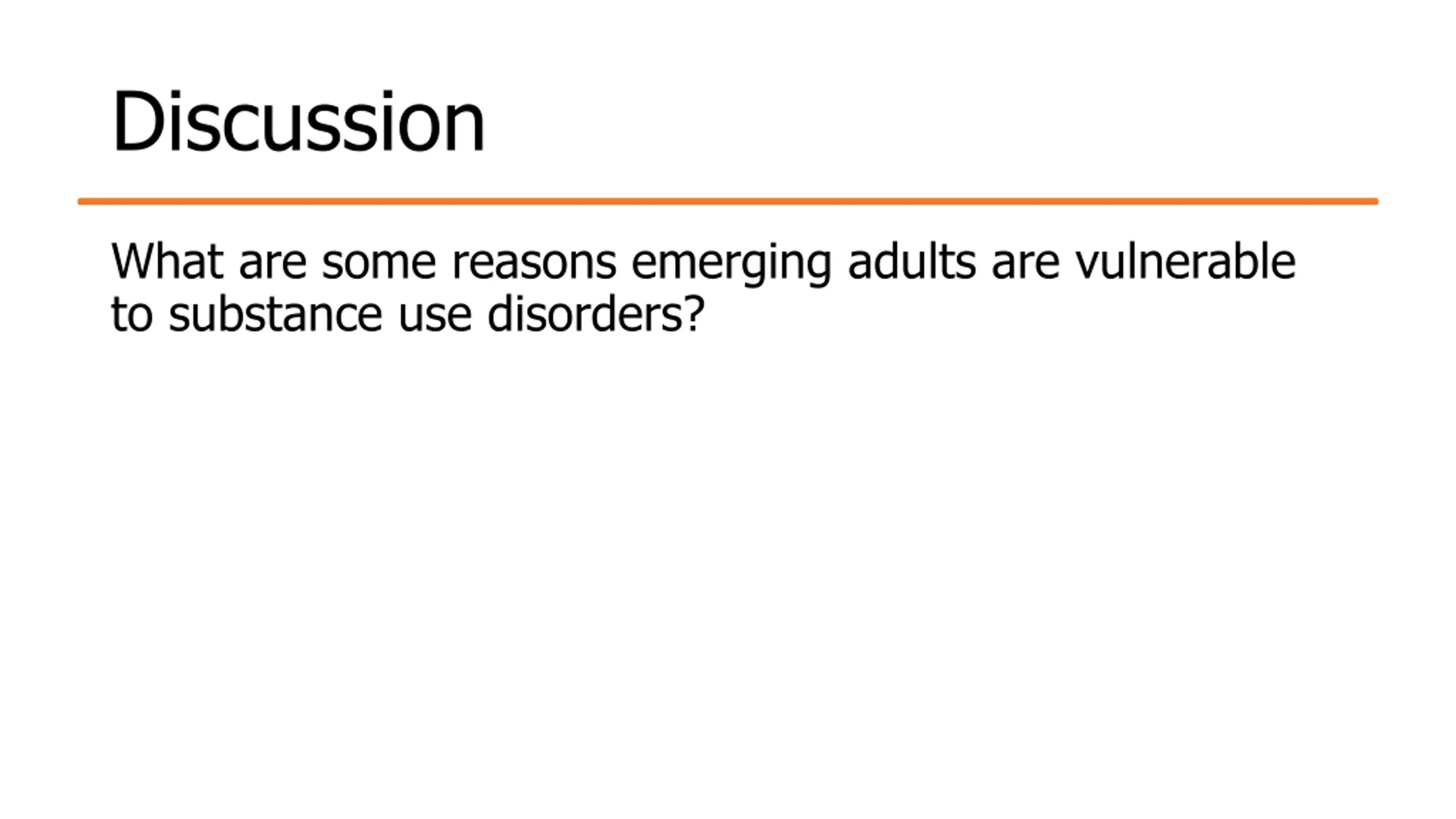 Discussion

What are some reasons emerging adults are vulnerable to substance use disorders?